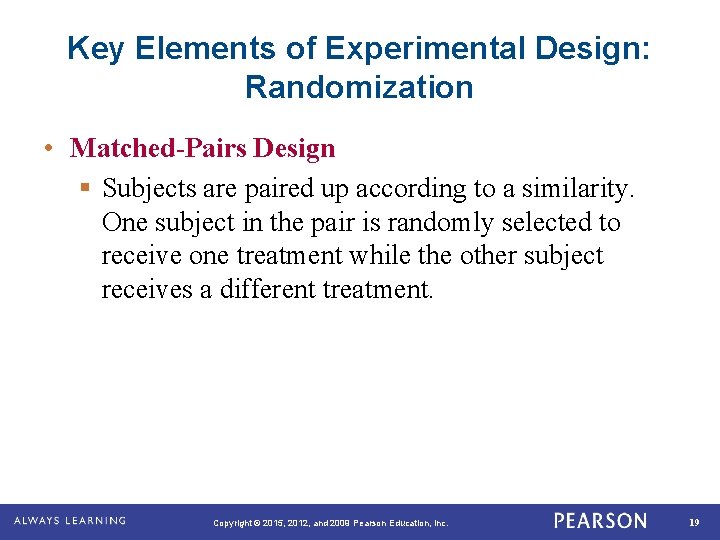 Key Elements of Experimental Design: Randomization

• Matched-Pairs Design
 ▪ Subjects are paired up according to a similarity. One subject in the pair is randomly selected to receive one treatment while the other subject receives a different treatment.

ALWAYS LEARNING Copyright © 2015, 2012, and 2009 Pearson Education, Inc. PEARSON 19